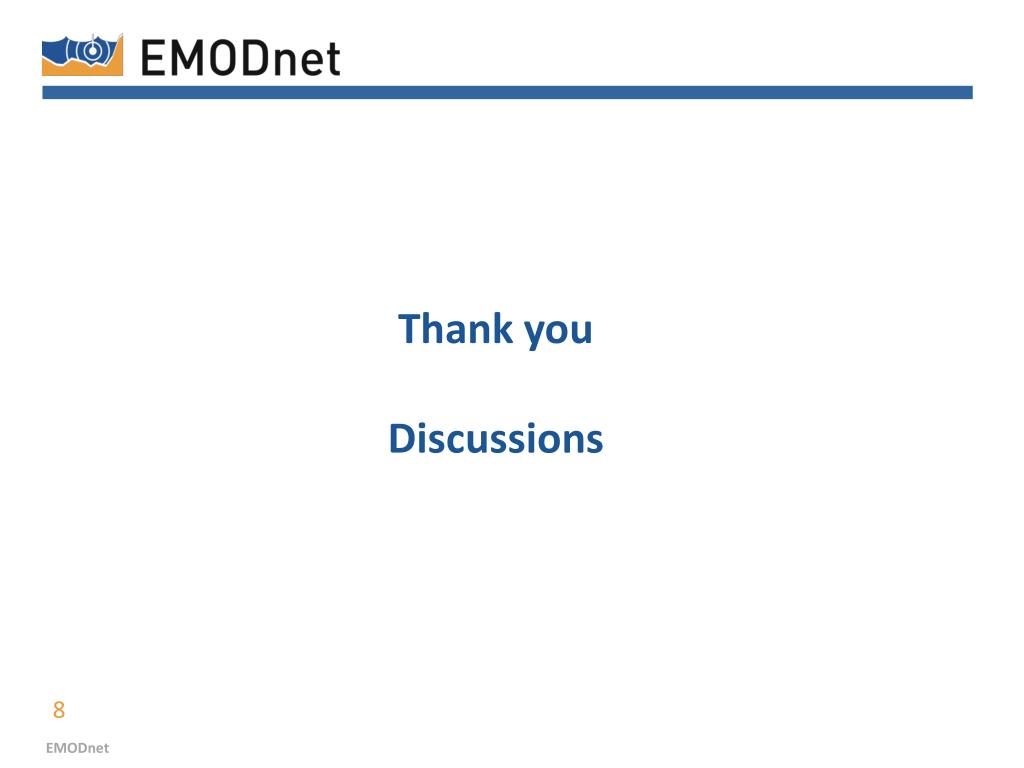 EMODnet

Thank you

Discussions

8

EMODnet